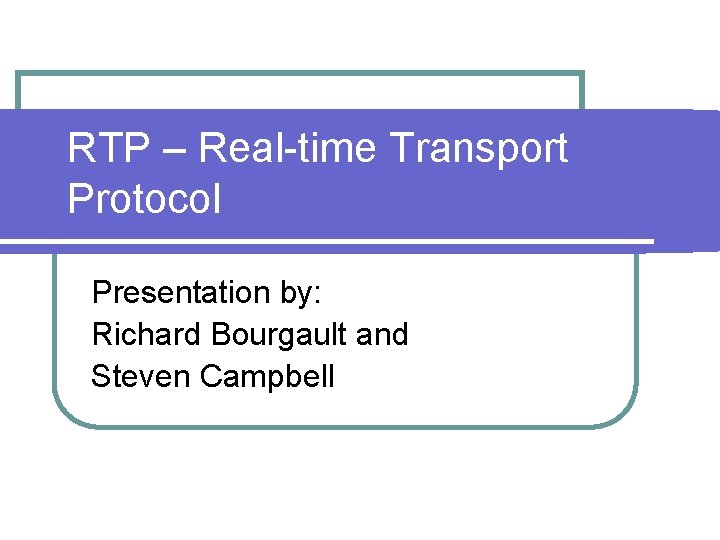 RTP – Real-time Transport Protocol

Presentation by:
Richard Bourgault and
Steven Campbell